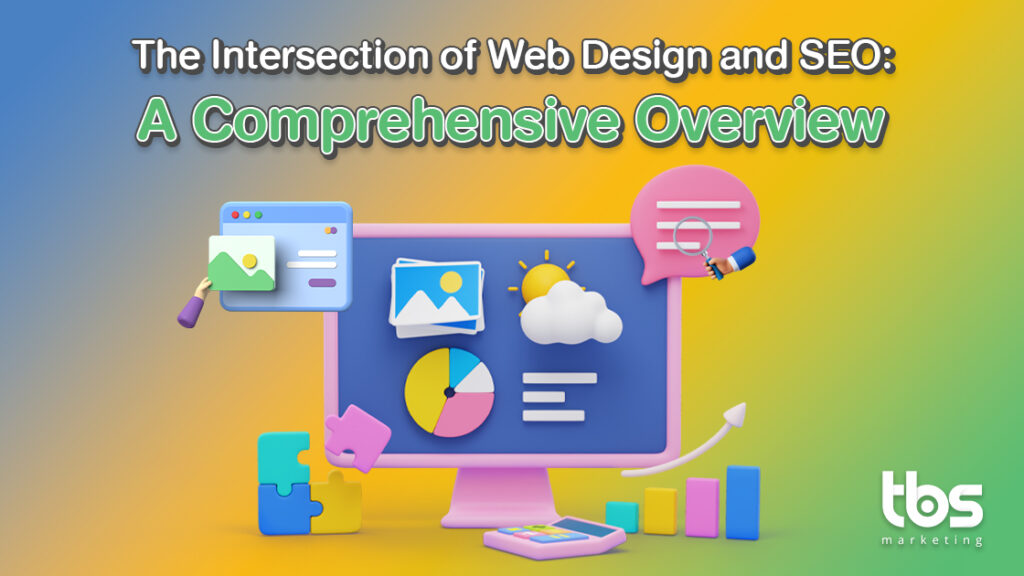 The Intersection of Web Design and SEO:
A Comprehensive Overview

tbs
marketing